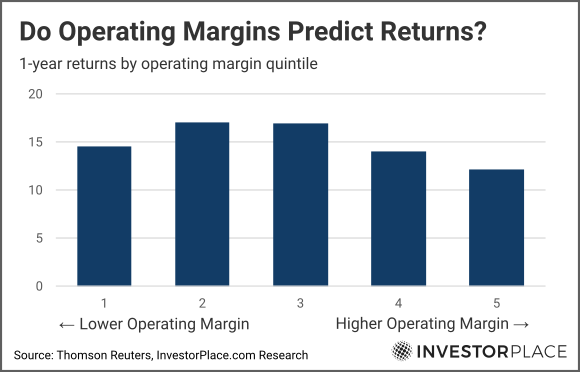 Do Operating Margins Predict Returns?

1-year returns by operating margin quintile

20
15
10
5
0

1
2
3
4
5

← Lower Operating Margin

Higher Operating Margin →

Source: Thomson Reuters, InvestorPlace.com Research

INVESTORPLACE